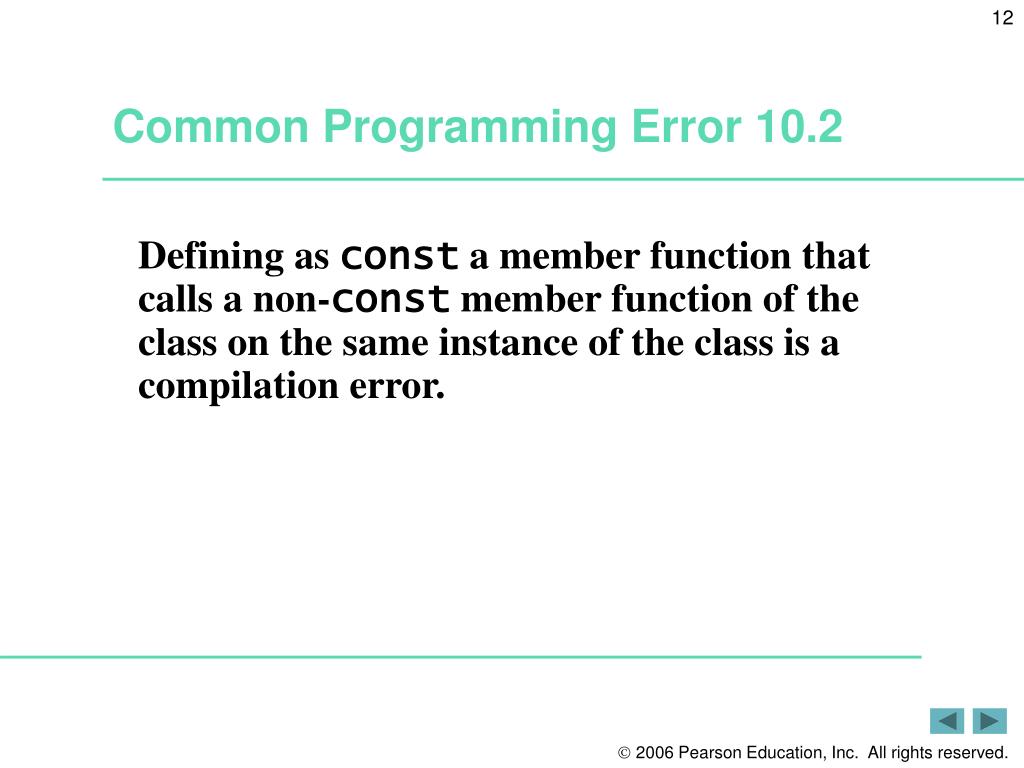 12

Common Programming Error 10.2

Defining as const a member function that calls a non-const member function of the class on the same instance of the class is a compilation error.

© 2006 Pearson Education, Inc. All rights reserved.